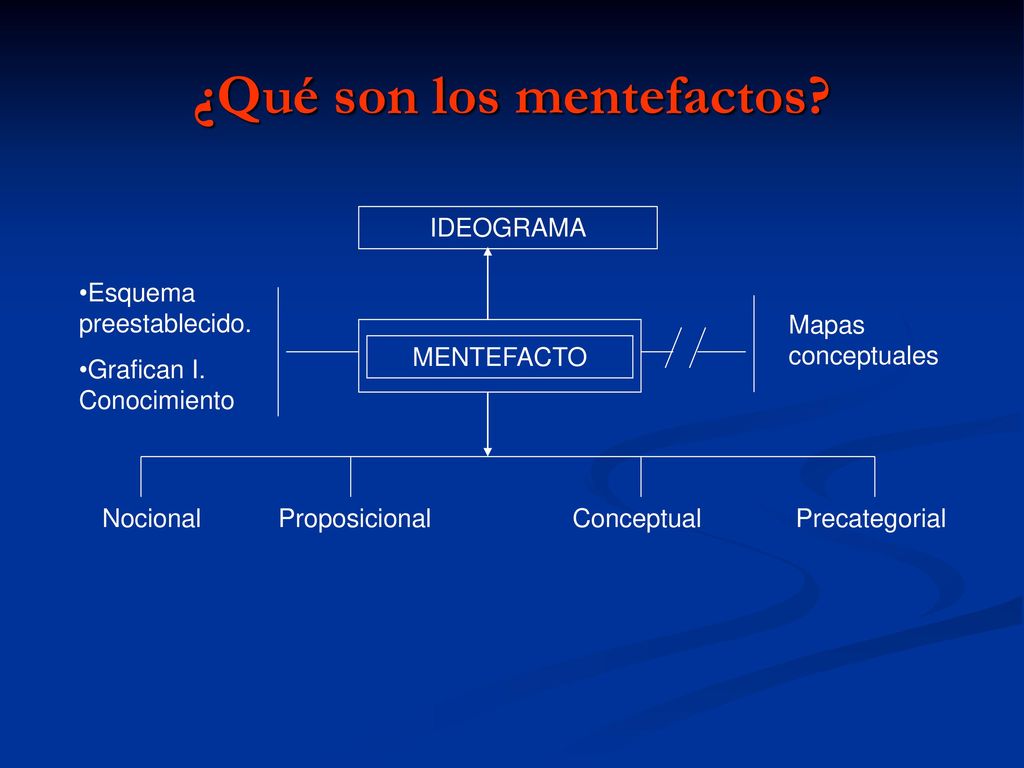 ¿Qué son los mentefactos?

IDEOGRAMA

•Esquema preestablecido.
•Grafican I. Conocimiento

MENTEFACTO

Mapas conceptuales

Nocional
Proposicional
Conceptual
Precategorial